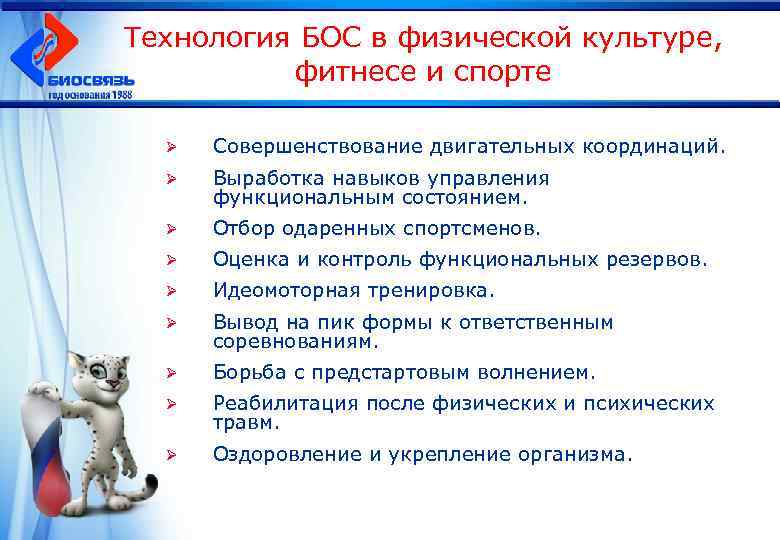 БИОСВЯЗЬ
год основания 1988

Технология БОС в физической культуре, фитнесе и спорте

➢ Совершенствование двигательных координаций.
➢ Выработка навыков управления функциональным состоянием.
➢ Отбор одаренных спортсменов.
➢ Оценка и контроль функциональных резервов.
➢ Идеомоторная тренировка.
➢ Вывод на пик формы к ответственным соревнованиям.
➢ Борьба с предстартовым волнением.
➢ Реабилитация после физических и психических травм.
➢ Оздоровление и укрепление организма.